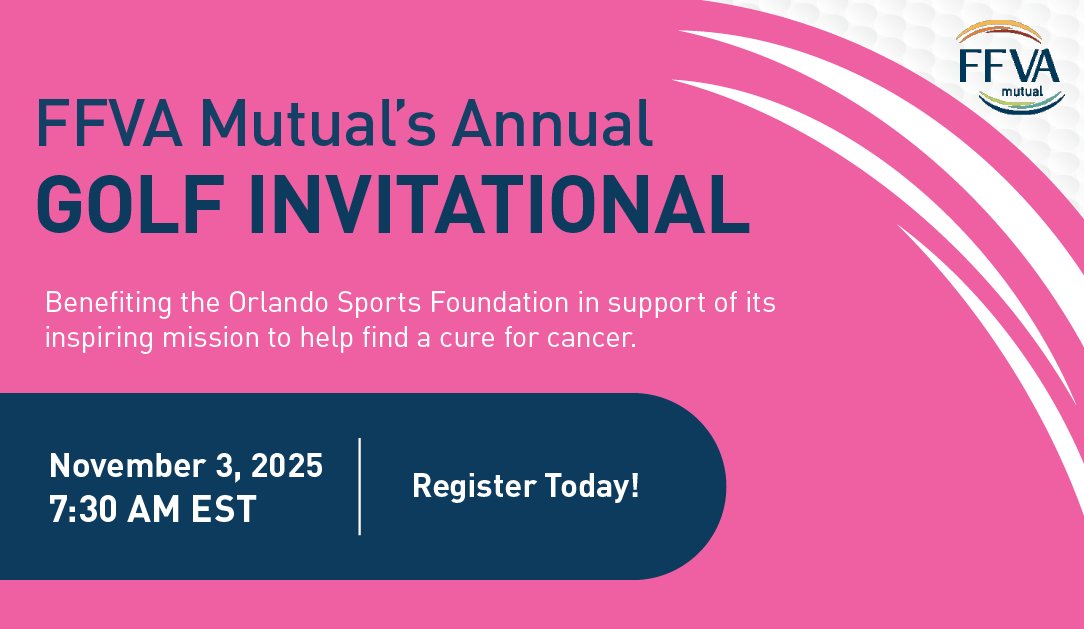 FFVA mutual

FFVA Mutual's Annual
GOLF INVITATIONAL

Benefiting the Orlando Sports Foundation in support of its inspiring mission to help find a cure for cancer.

November 3, 2025
7:30 AM EST

Register Today!